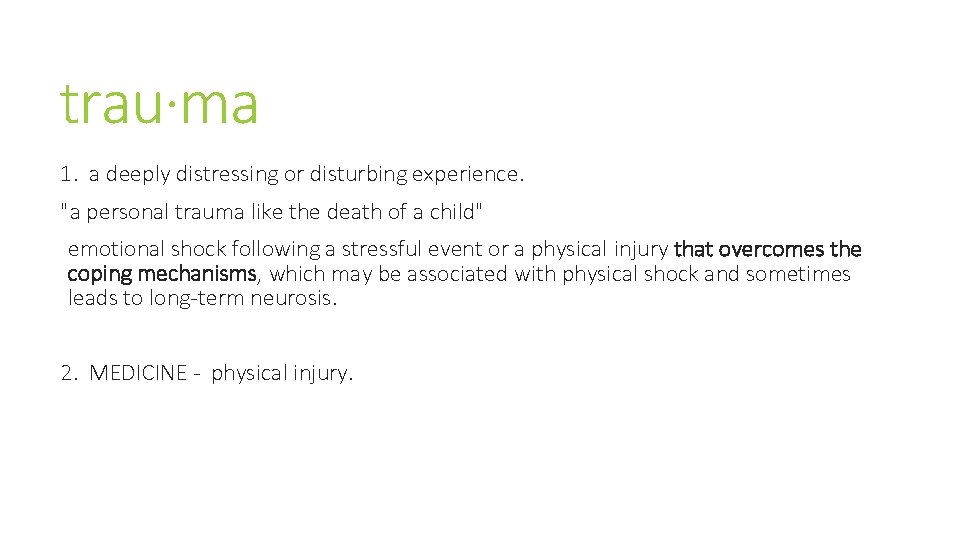 trau·ma

1. a deeply distressing or disturbing experience.

"a personal trauma like the death of a child"

emotional shock following a stressful event or a physical injury that overcomes the coping mechanisms, which may be associated with physical shock and sometimes leads to long-term neurosis.

2. MEDICINE - physical injury.